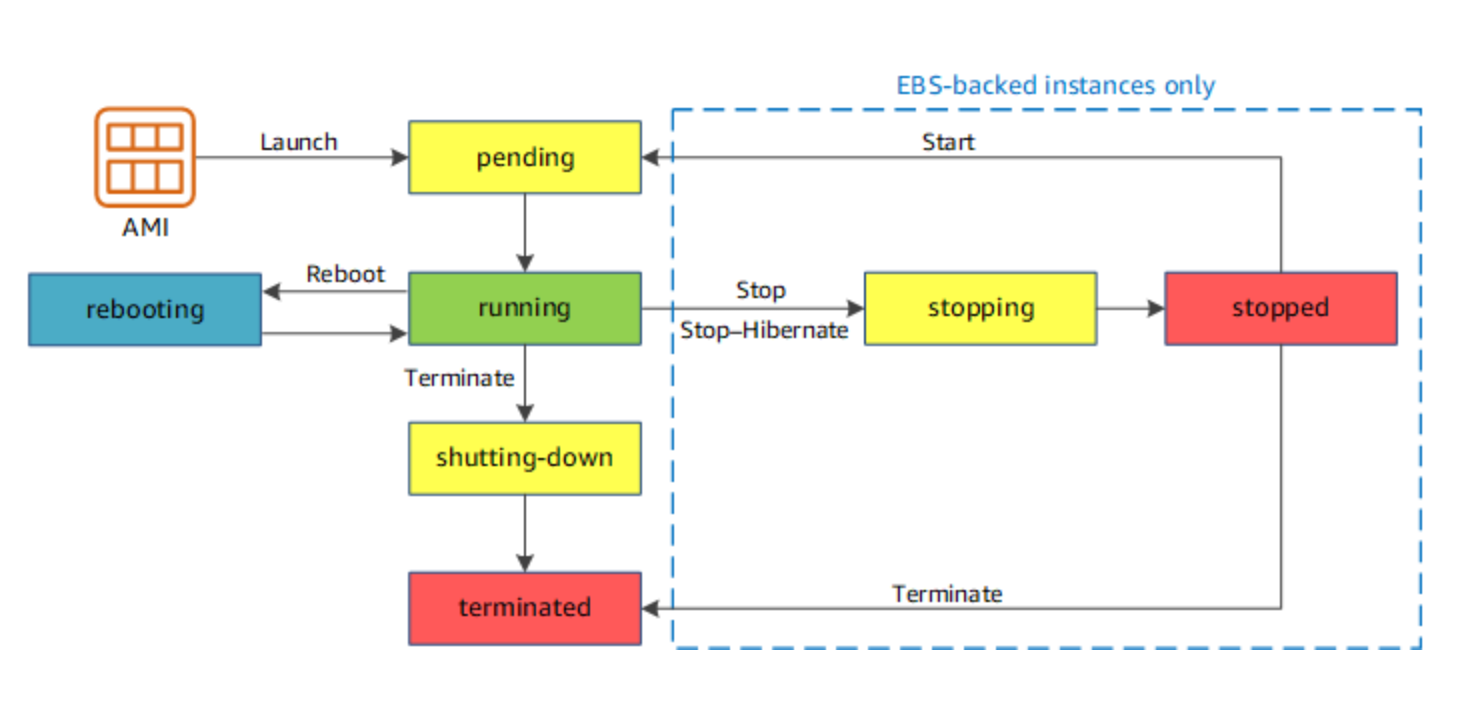 EBS-backed instances only

AMI

Launch

pending

Start

Reboot

rebooting

running

Stop

Stop–Hibernate

stopping

stopped

Terminate

shutting-down

terminated

Terminate